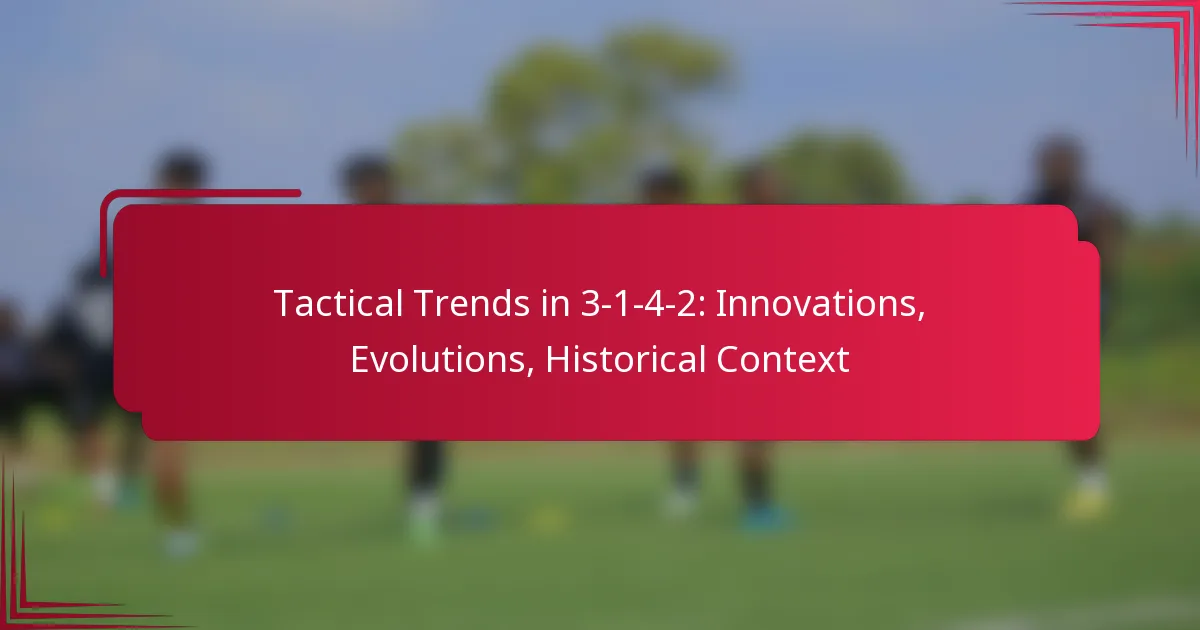 Tactical Trends in 3-1-4-2: Innovations, Evolutions, Historical Context